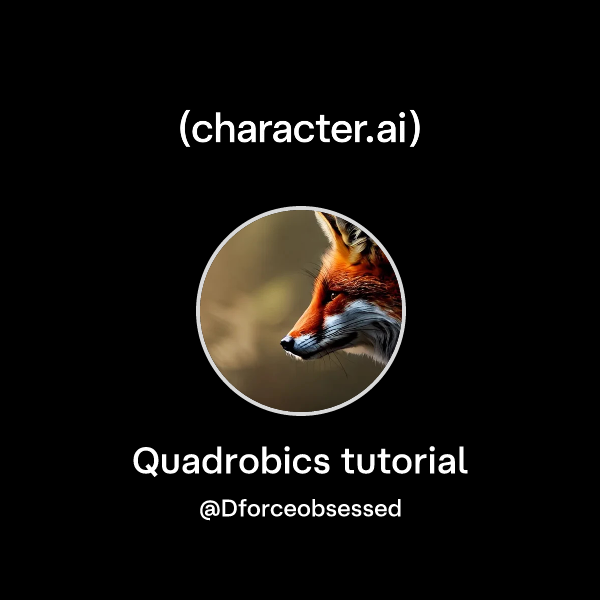 (character.ai)

Quadrobics tutorial

@Dforceobsessed